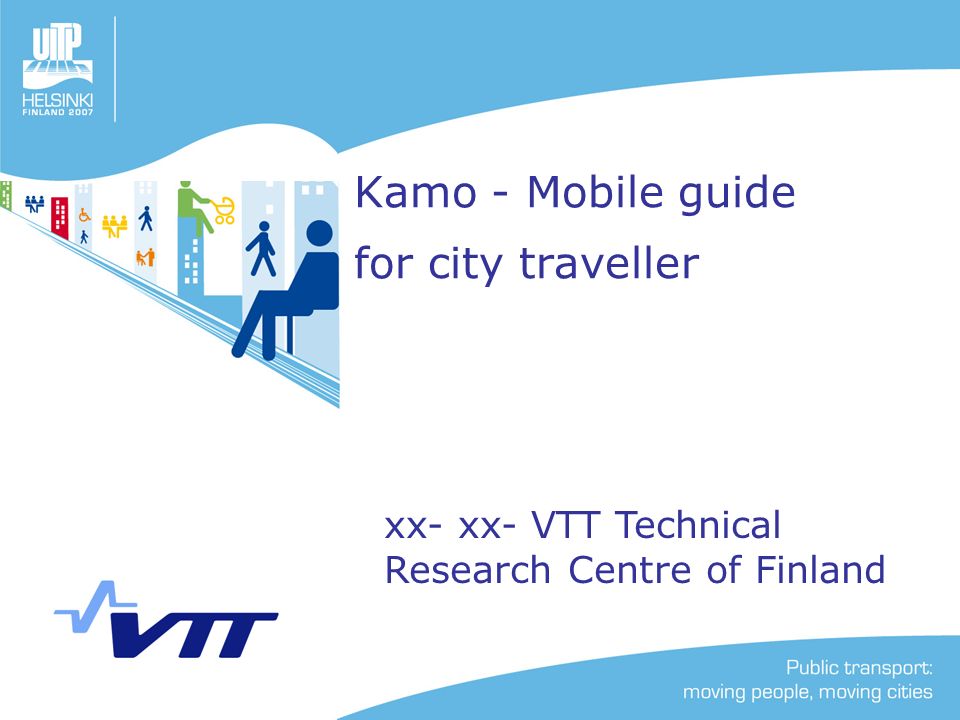 UITP
HELSINKI
FINLAND 2007

Kamo - Mobile guide
for city traveller

xx- xx- VTT Technical
Research Centre of Finland

VTT

Public transport:
moving people, moving cities